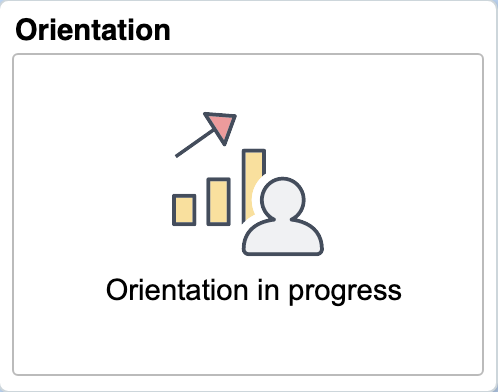 Orientation

Orientation in progress